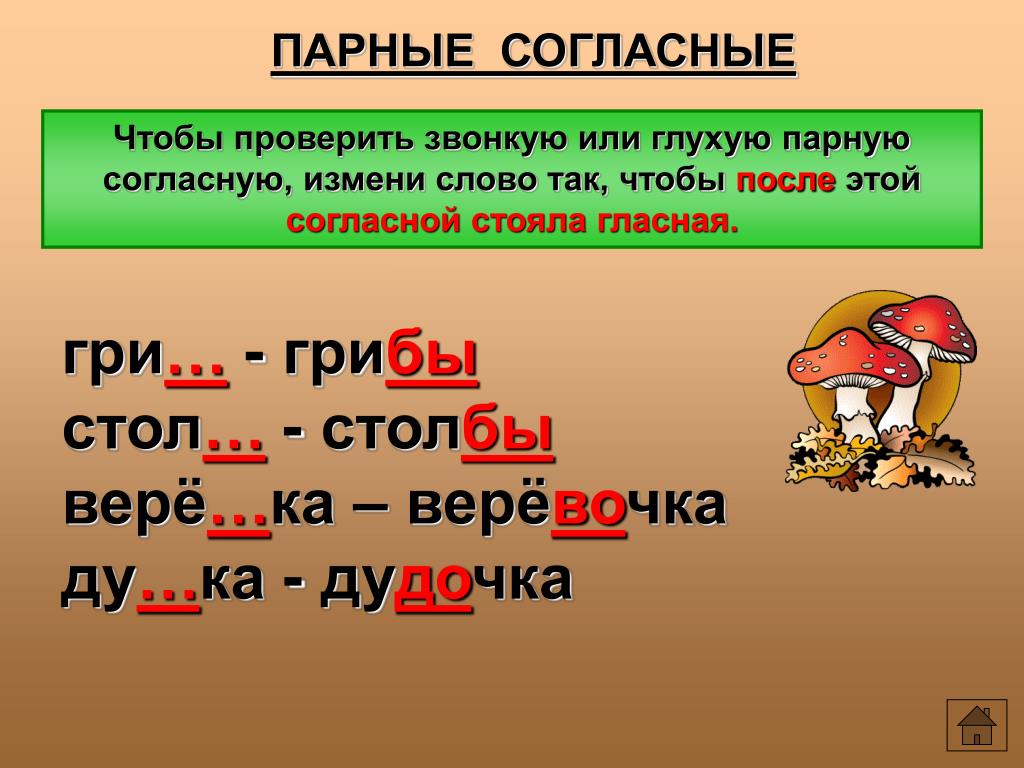 ПАРНЫЕ СОГЛАСНЫЕ

Чтобы проверить звонкую или глухую парную согласную, измени слово так, чтобы после этой согласной стояла гласная.

гри… - грибы
стол… - столбы
верё…ка – верёвочка
ду…ка - дудочка